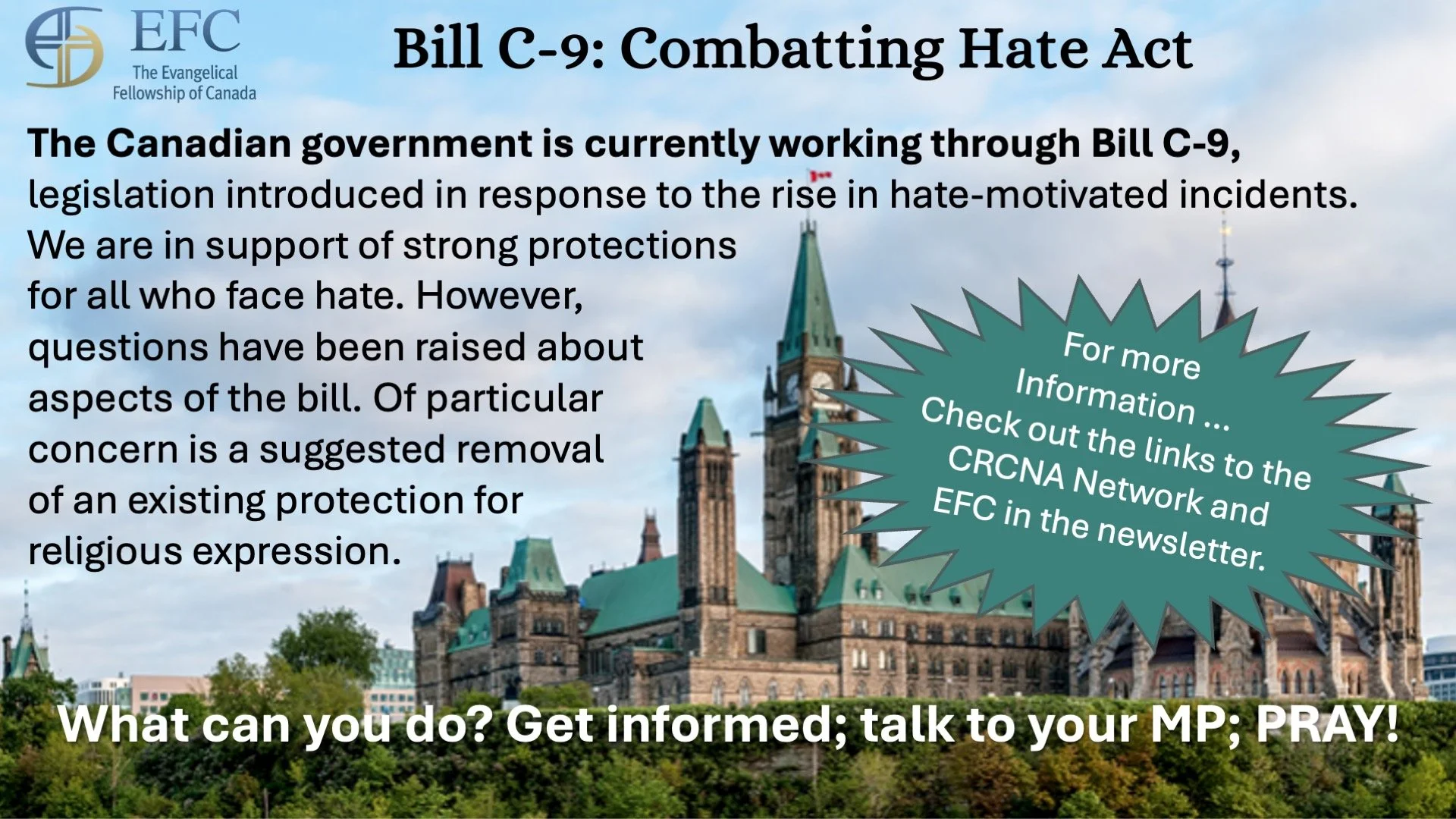 EFC
The Evangelical Fellowship of Canada

Bill C-9: Combatting Hate Act

The Canadian government is currently working through Bill C-9, legislation introduced in response to the rise in hate-motivated incidents. We are in support of strong protections for all who face hate. However, questions have been raised about aspects of the bill. Of particular concern is a suggested removal of an existing protection for religious expression.

For more Information ... Check out the links to the CRCNA Network and EFC in the newsletter.

What can you do? Get informed; talk to your MP; PRAY!